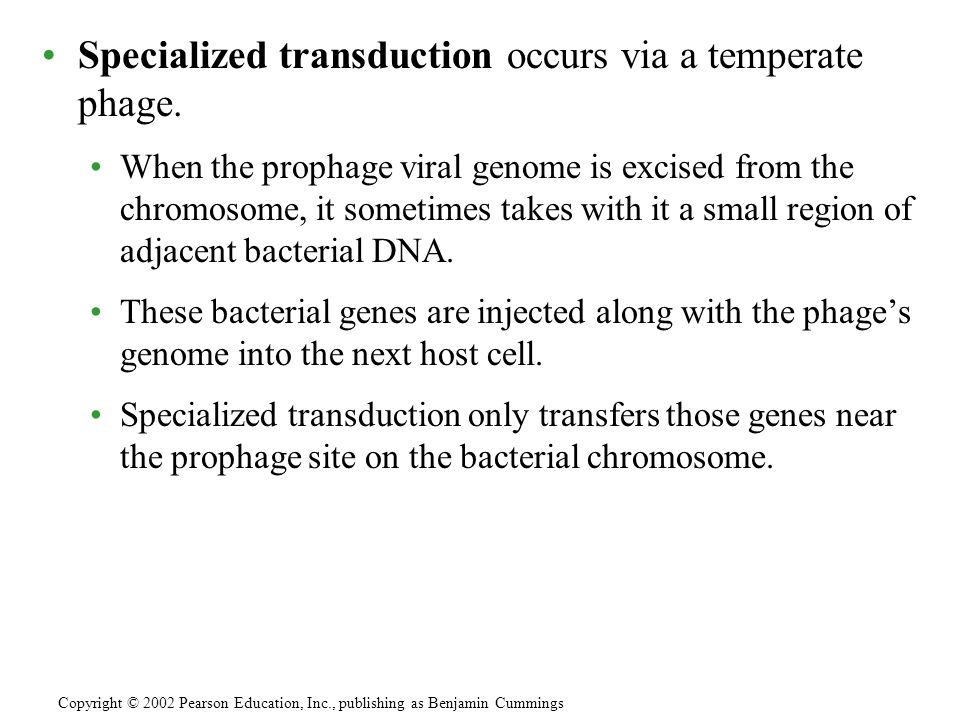 • Specialized transduction occurs via a temperate phage.

• When the prophage viral genome is excised from the chromosome, it sometimes takes with it a small region of adjacent bacterial DNA.

• These bacterial genes are injected along with the phage's genome into the next host cell.

• Specialized transduction only transfers those genes near the prophage site on the bacterial chromosome.

Copyright © 2002 Pearson Education, Inc., publishing as Benjamin Cummings